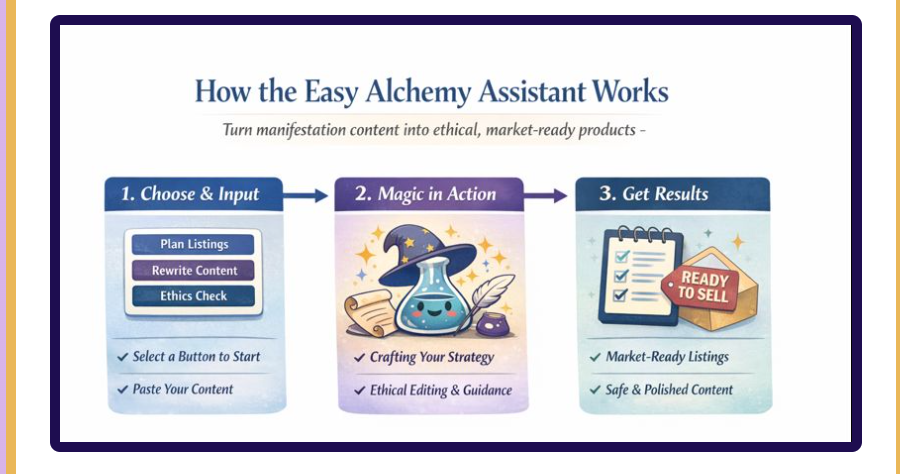 How the Easy Alchemy Assistant Works

Turn manifestation content into ethical, market-ready products –

1. Choose & Input

Plan Listings

Rewrite Content

Ethics Check

✓ Select a Button to Start

✓ Paste Your Content

2. Magic in Action

✓ Crafting Your Strategy

✓ Ethical Editing & Guidance

3. Get Results

READY TO SELL

✓ Market-Ready Listings

✓ Safe & Polished Content